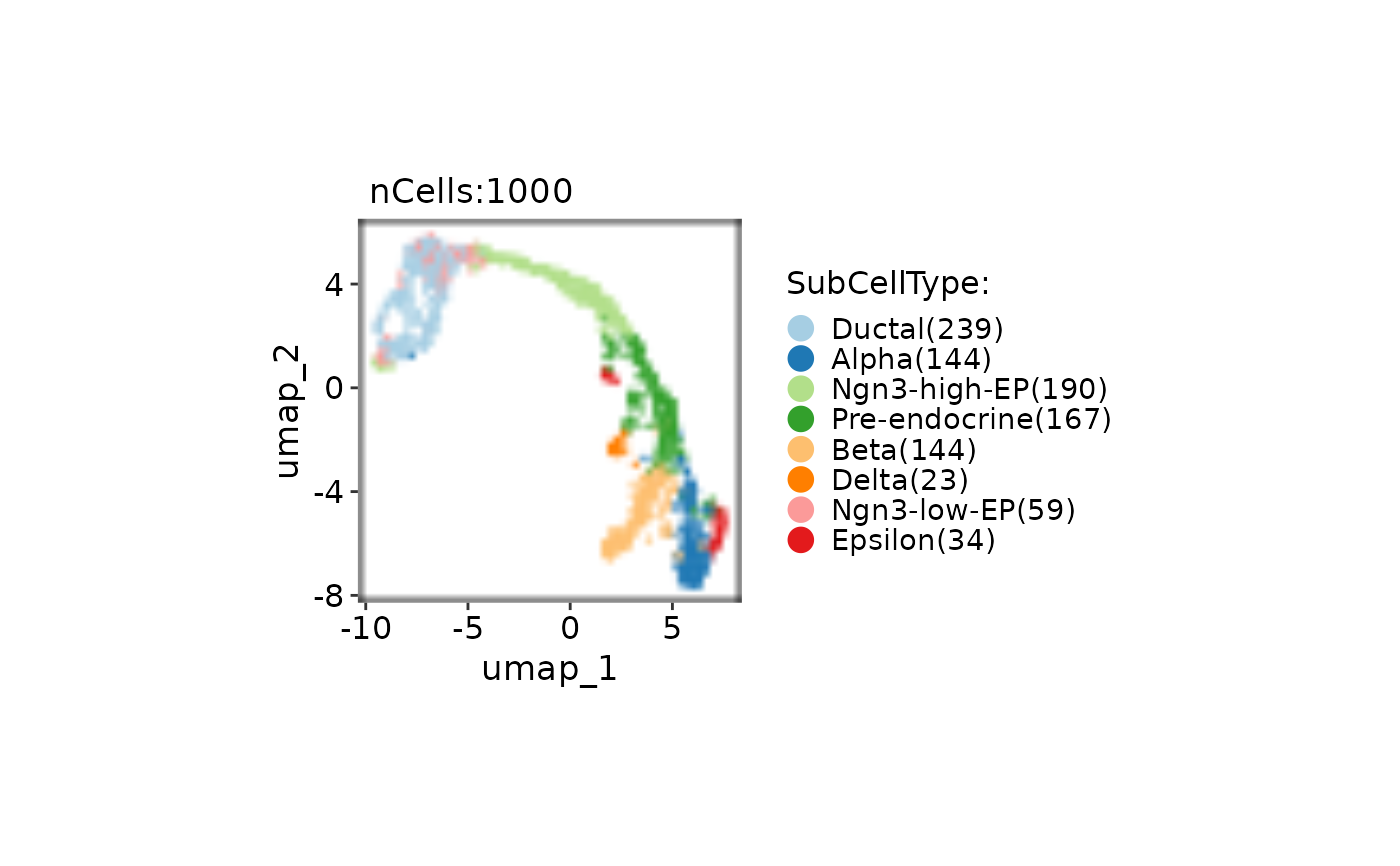 nCells:1000

umap_2

4
0
-4
-8

-10 -5 0 5

umap_1

SubCellType:

Ductal(239)
Alpha(144)
Ngn3-high-EP(190)
Pre-endocrine(167)
Beta(144)
Delta(23)
Ngn3-low-EP(59)
Epsilon(34)